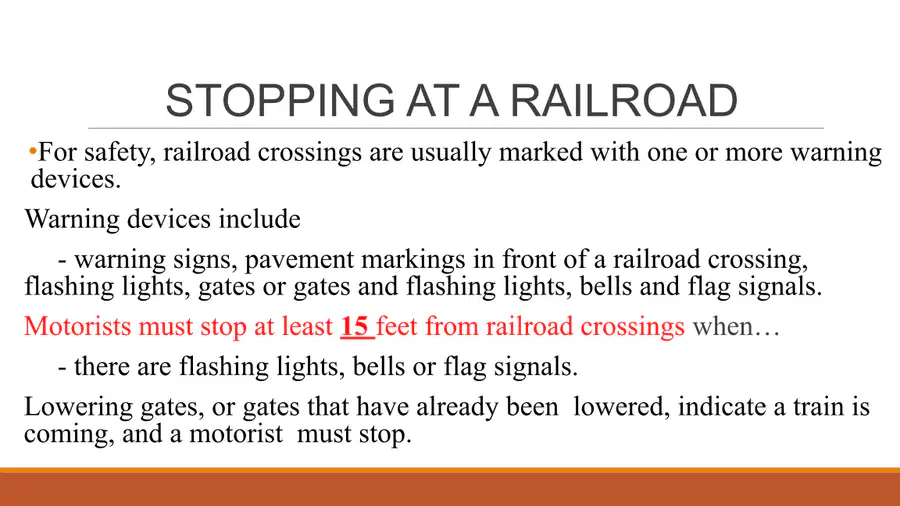 STOPPING AT A RAILROAD

•For safety, railroad crossings are usually marked with one or more warning devices.

Warning devices include

- warning signs, pavement markings in front of a railroad crossing, flashing lights, gates or gates and flashing lights, bells and flag signals.

Motorists must stop at least 15 feet from railroad crossings when…

- there are flashing lights, bells or flag signals.

Lowering gates, or gates that have already been lowered, indicate a train is coming, and a motorist must stop.